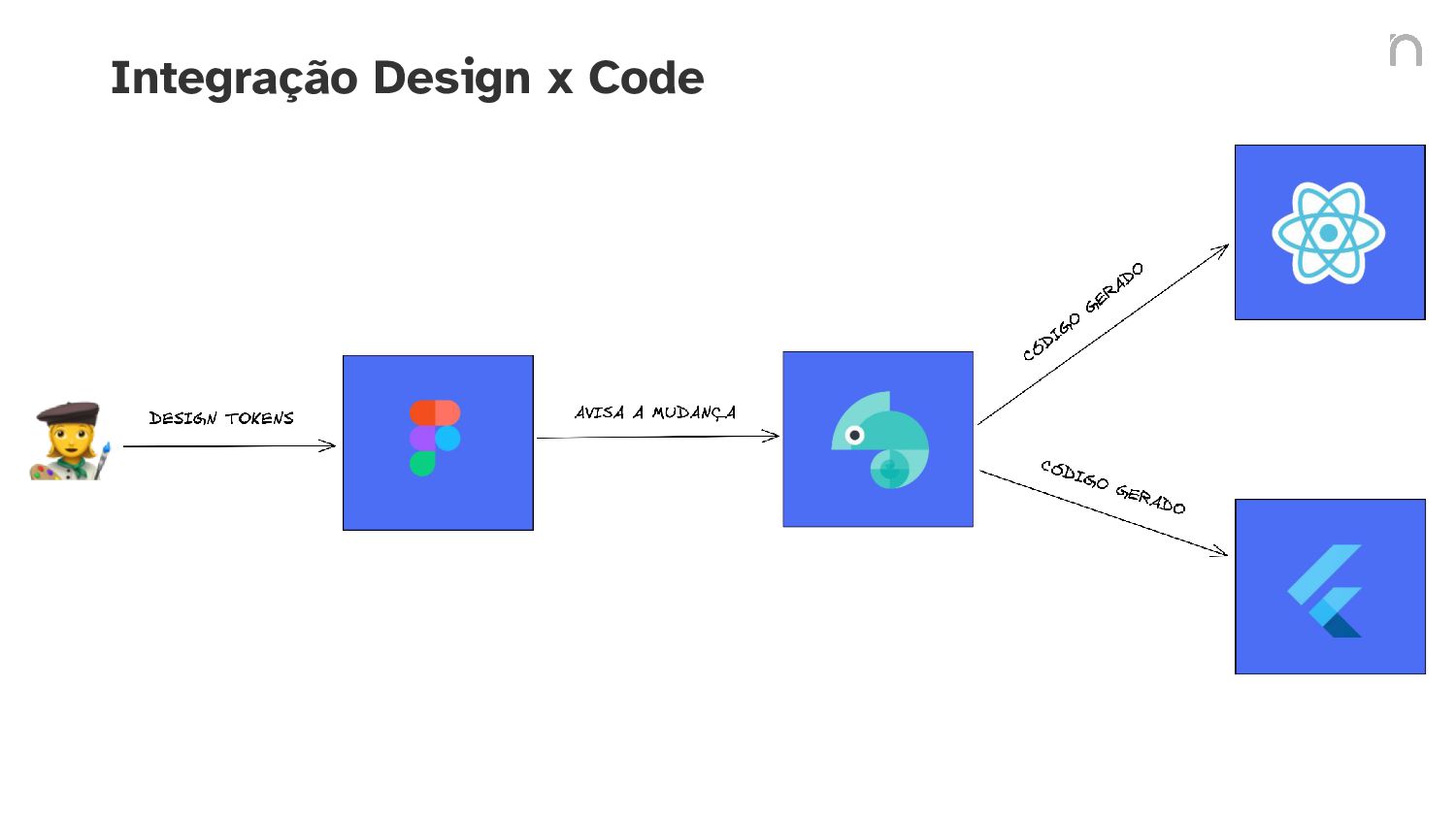 Integração Design x Code

DESIGN TOKENS

AVISA A MUDANÇA

CÓDIGO GERADO

CÓDIGO GERADO